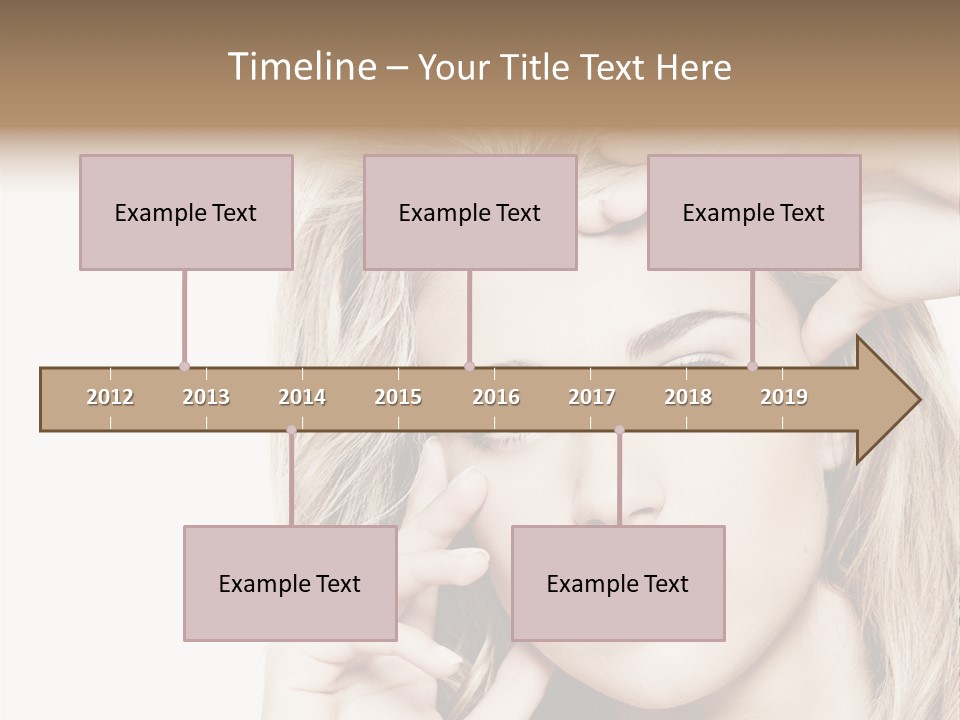 Timeline – Your Title Text Here

Example Text

Example Text

Example Text

2012 2013 2014 2015 2016 2017 2018 2019

Example Text

Example Text